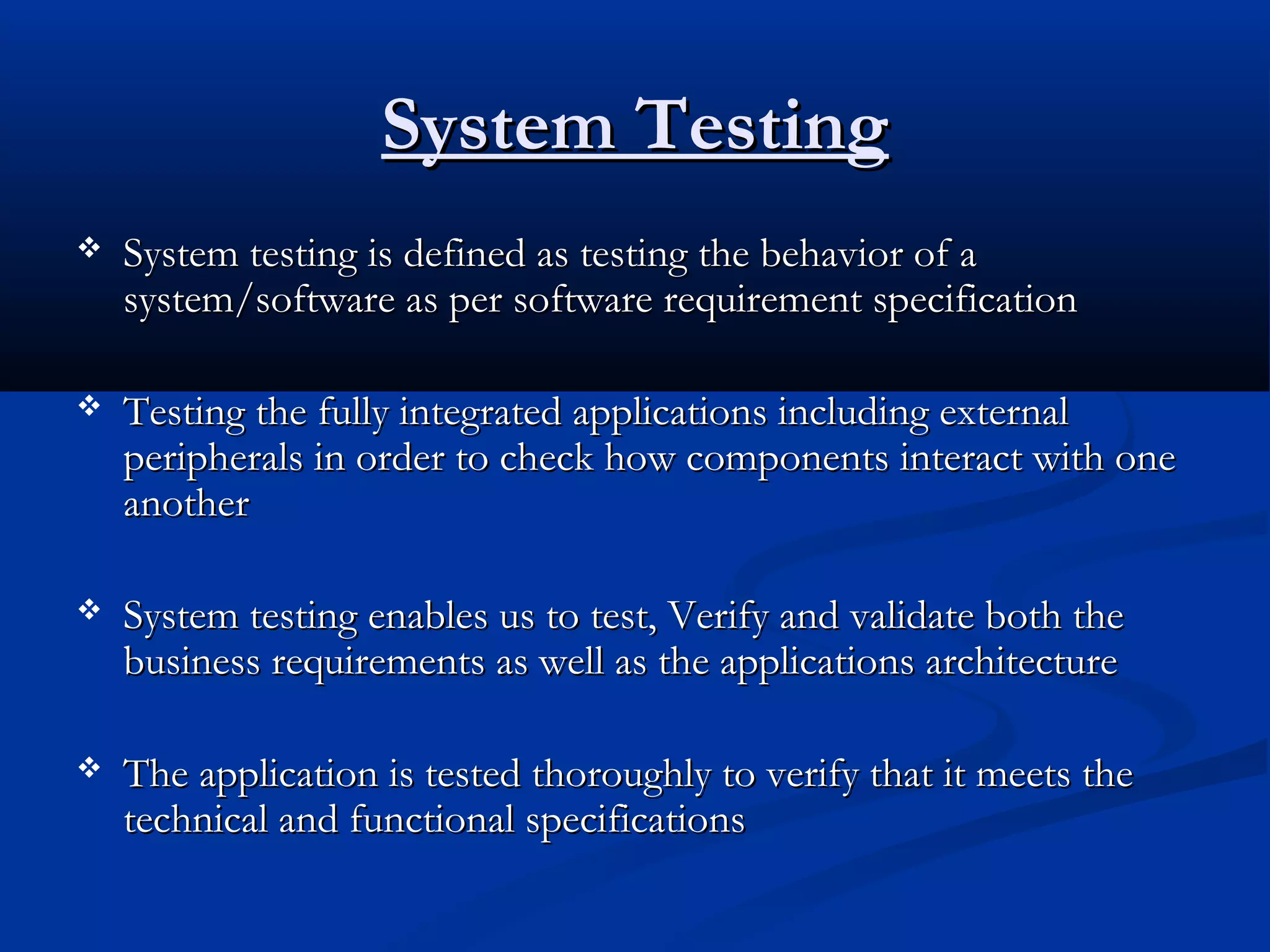 System Testing

❖ System testing is defined as testing the behavior of a system/software as per software requirement specification

❖ Testing the fully integrated applications including external peripherals in order to check how components interact with one another

❖ System testing enables us to test, Verify and validate both the business requirements as well as the applications architecture

❖ The application is tested thoroughly to verify that it meets the technical and functional specifications